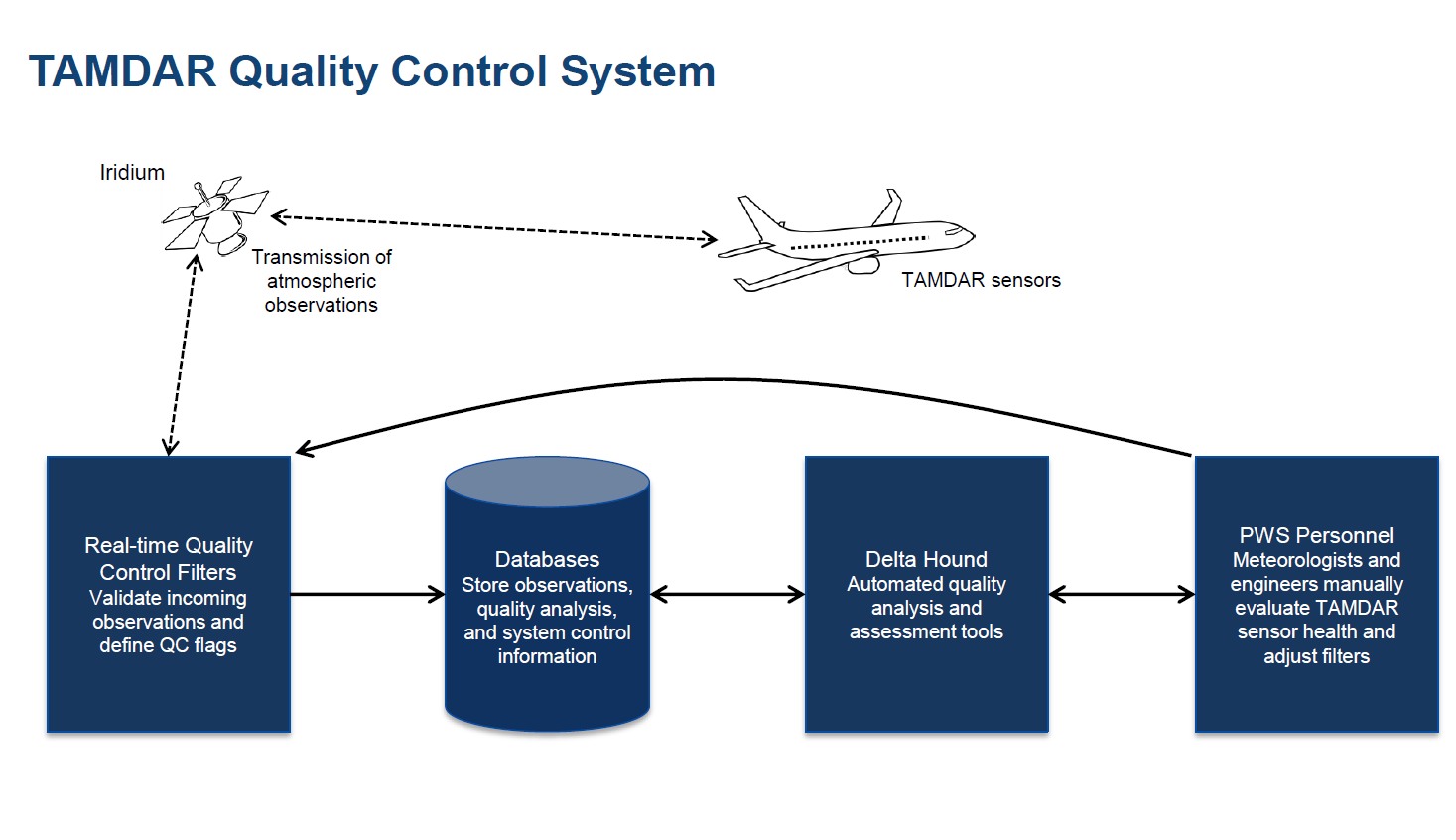 TAMDAR Quality Control System

Iridium

Transmission of atmospheric observations

TAMDAR sensors

Real-time Quality Control Filters
Validate incoming observations and define QC flags

Databases
Store observations, quality analysis, and system control information

Delta Hound
Automated quality analysis and assessment tools

PWS Personnel
Meteorologists and engineers manually evaluate TAMDAR sensor health and adjust filters